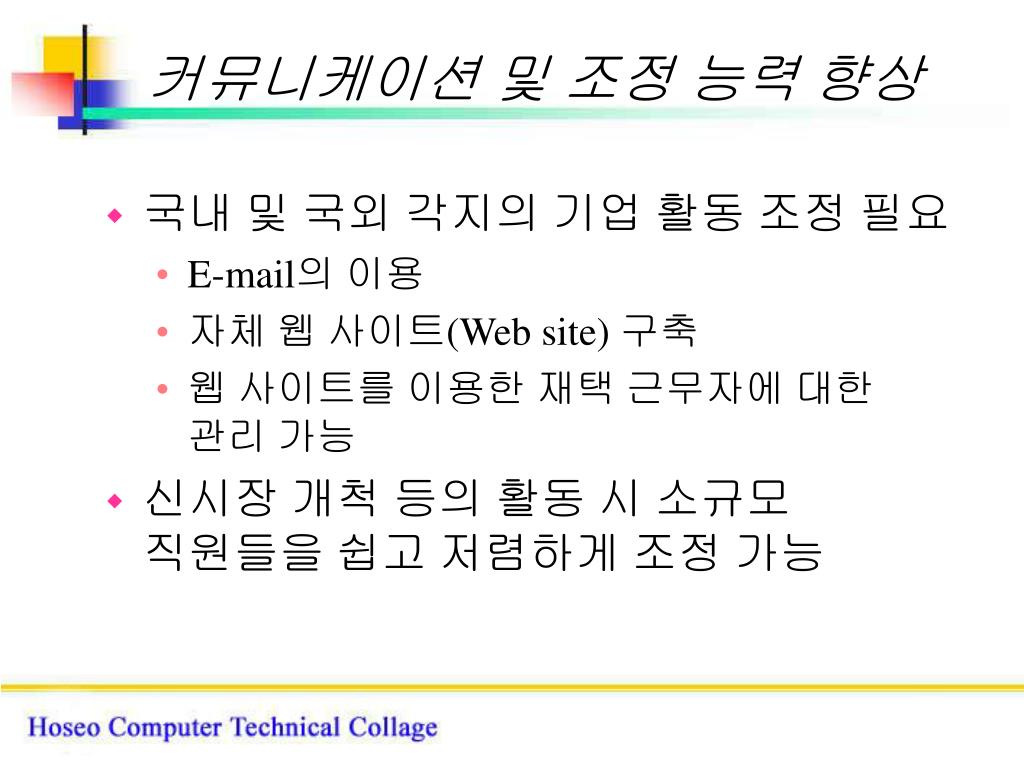 커뮤니케이션 및 조정 능력 향상

◆ 국내 및 국외 각지의 기업 활동 조정 필요
• E-mail의 이용
• 자체 웹 사이트(Web site) 구축
• 웹 사이트를 이용한 재택 근무자에 대한 관리 가능

◆ 신시장 개척 등의 활동 시 소규모 직원들을 쉽고 저렴하게 조정 가능

Hoseo Computer Technical Collage